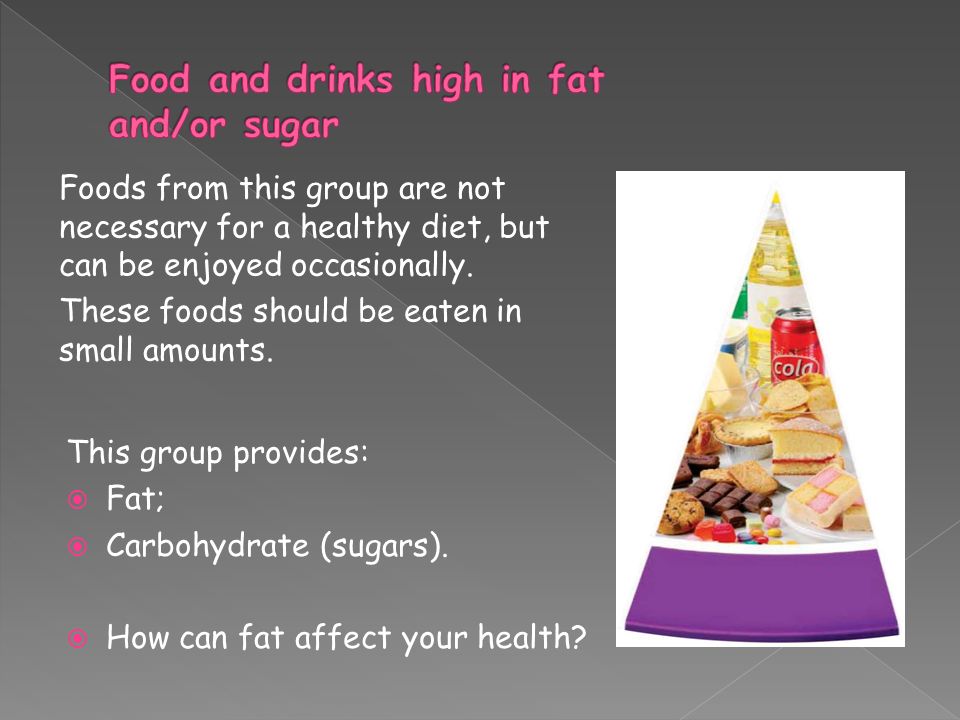 Food and drinks high in fat and/or sugar

Foods from this group are not necessary for a healthy diet, but can be enjoyed occasionally.

These foods should be eaten in small amounts.

This group provides:
Fat;
Carbohydrate (sugars).

How can fat affect your health?

cola